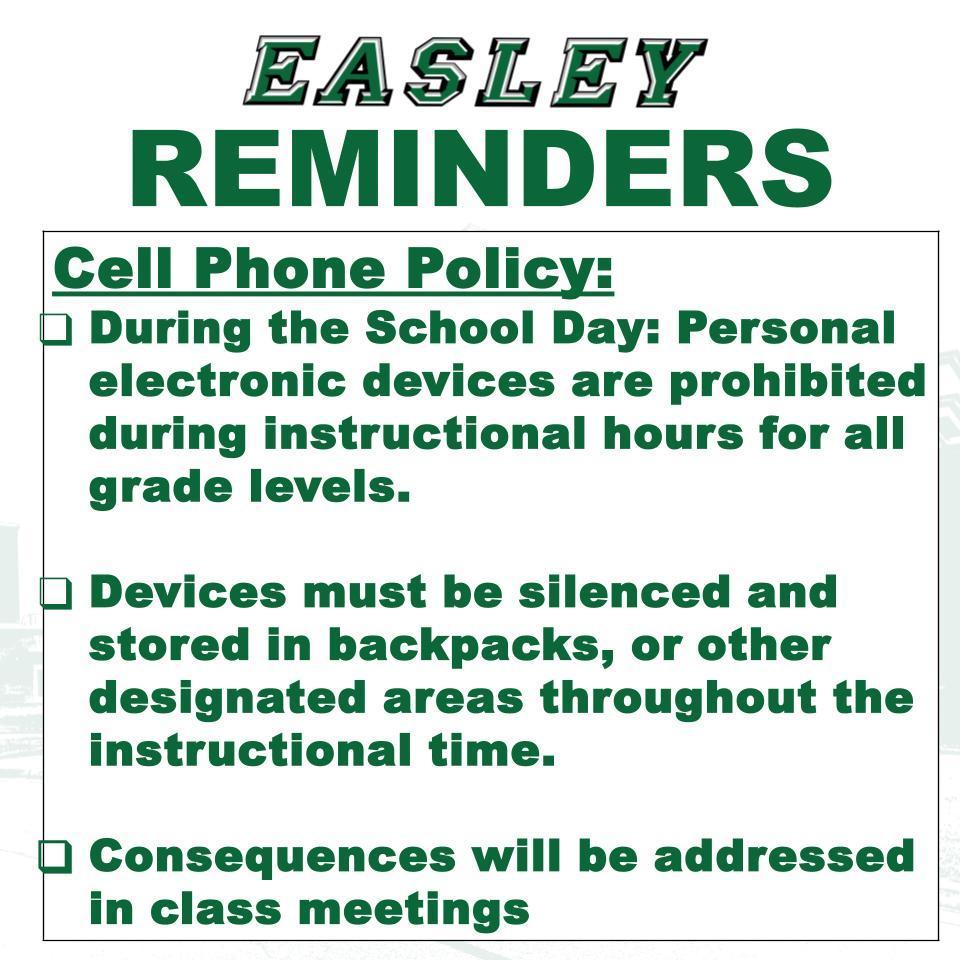 EASLEY
REMINDERS

Cell Phone Policy:

❑ During the School Day: Personal electronic devices are prohibited during instructional hours for all grade levels.

❑ Devices must be silenced and stored in backpacks, or other designated areas throughout the instructional time.

❑ Consequences will be addressed in class meetings